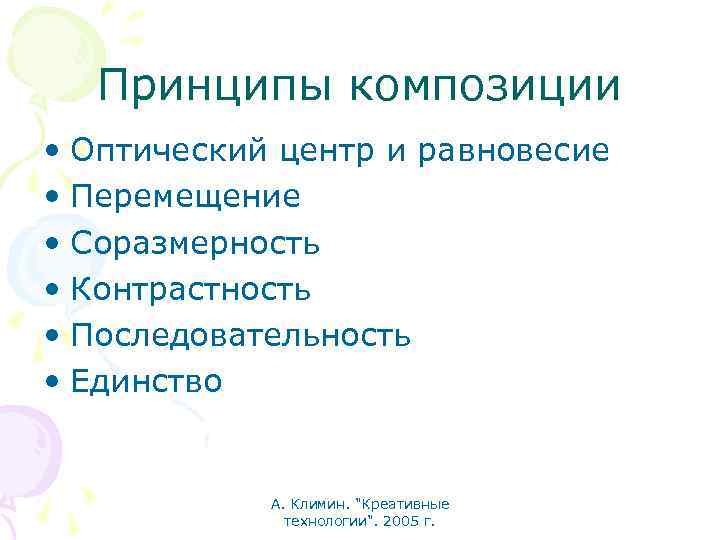 Принципы композиции

• Оптический центр и равновесие
• Перемещение
• Соразмерность
• Контрастность
• Последовательность
• Единство

А. Климин. "Креативные технологии". 2005 г.